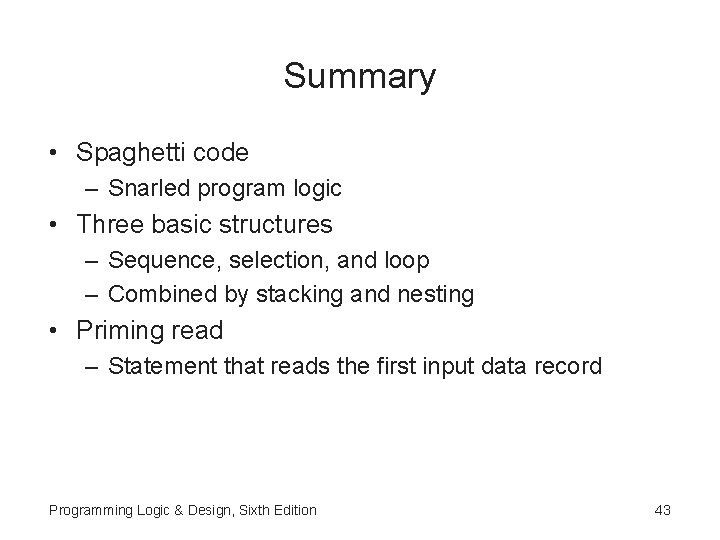 Summary

• Spaghetti code
  – Snarled program logic
• Three basic structures
  – Sequence, selection, and loop
  – Combined by stacking and nesting
• Priming read
  – Statement that reads the first input data record

Programming Logic & Design, Sixth Edition

43